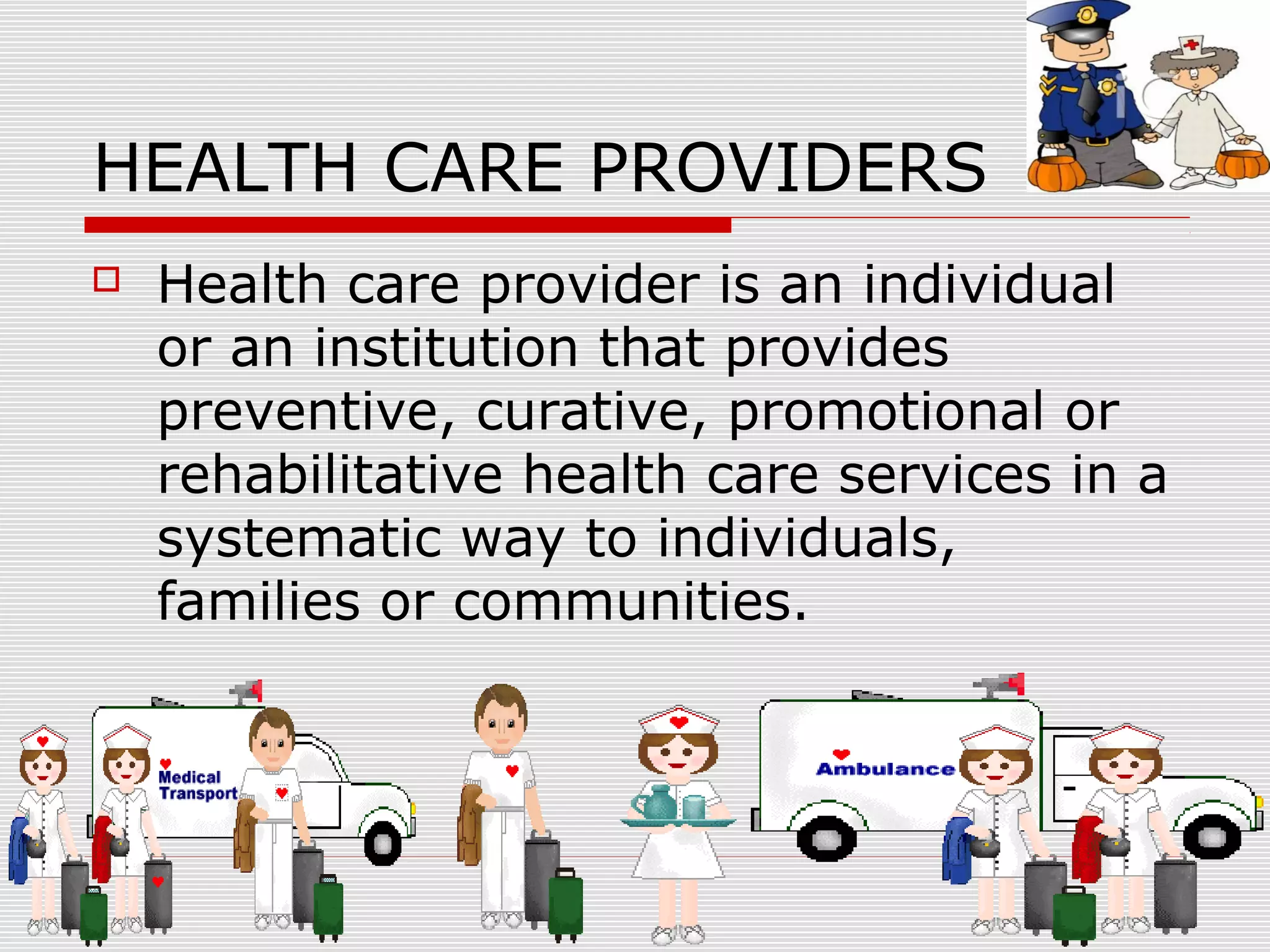 HEALTH CARE PROVIDERS

Health care provider is an individual or an institution that provides preventive, curative, promotional or rehabilitative health care services in a systematic way to individuals, families or communities.

Medical Transport

Ambulance